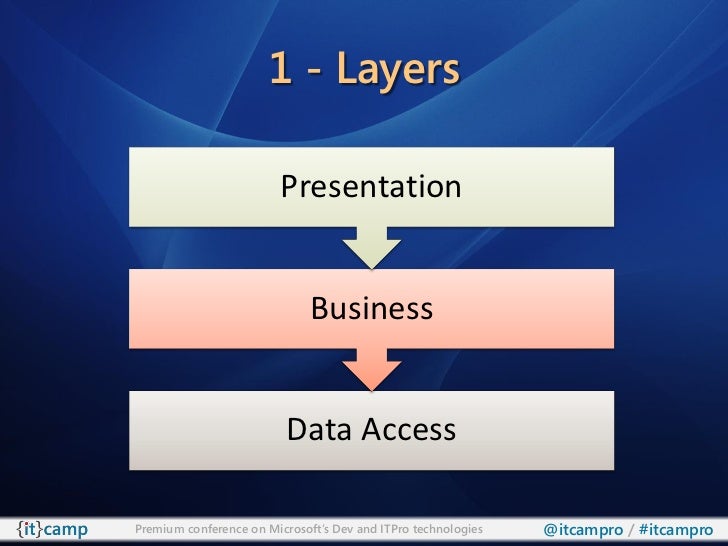 1 - Layers

Presentation

Business

Data Access

{it}camp Premium conference on Microsoft's Dev and ITPro technologies @itcampro / #itcampro